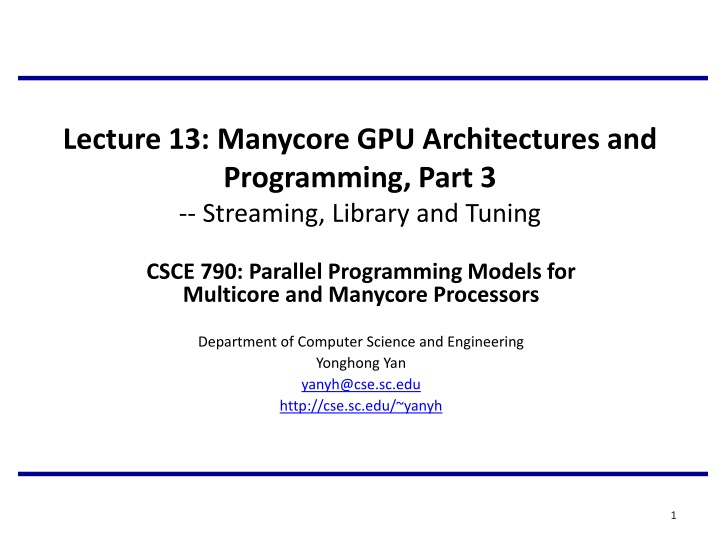 Lecture 13: Manycore GPU Architectures and Programming, Part 3
-- Streaming, Library and Tuning

CSCE 790: Parallel Programming Models for Multicore and Manycore Processors

Department of Computer Science and Engineering
Yonghong Yan
yanyh@cse.sc.edu
http://cse.sc.edu/~yanyh

1